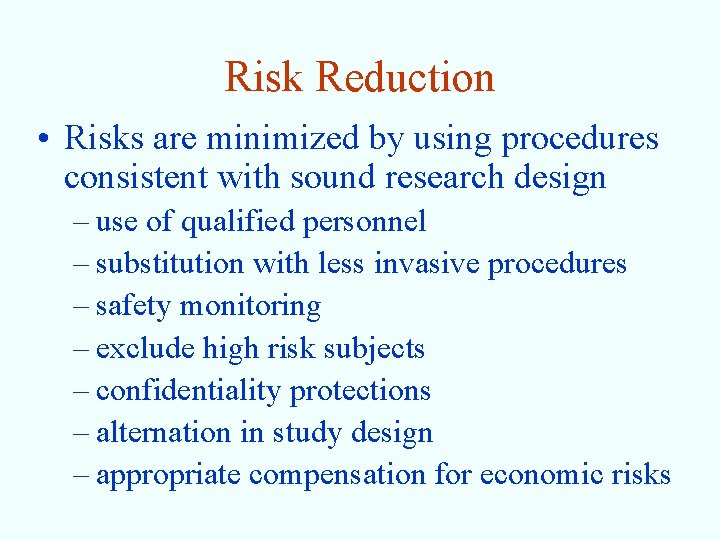 Risk Reduction

• Risks are minimized by using procedures consistent with sound research design
– use of qualified personnel
– substitution with less invasive procedures
– safety monitoring
– exclude high risk subjects
– confidentiality protections
– alternation in study design
– appropriate compensation for economic risks